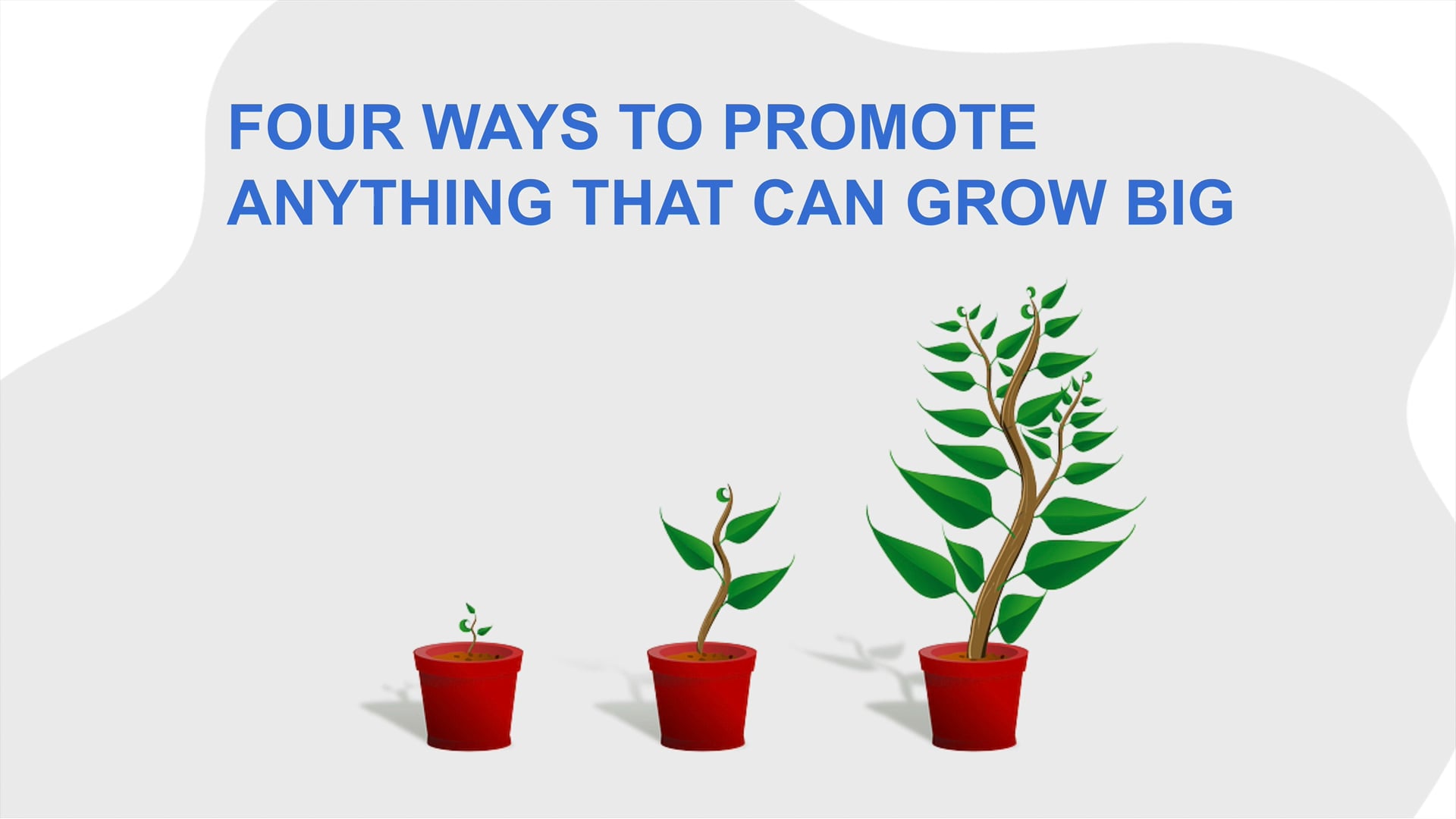 FOUR WAYS TO PROMOTE ANYTHING THAT CAN GROW BIG